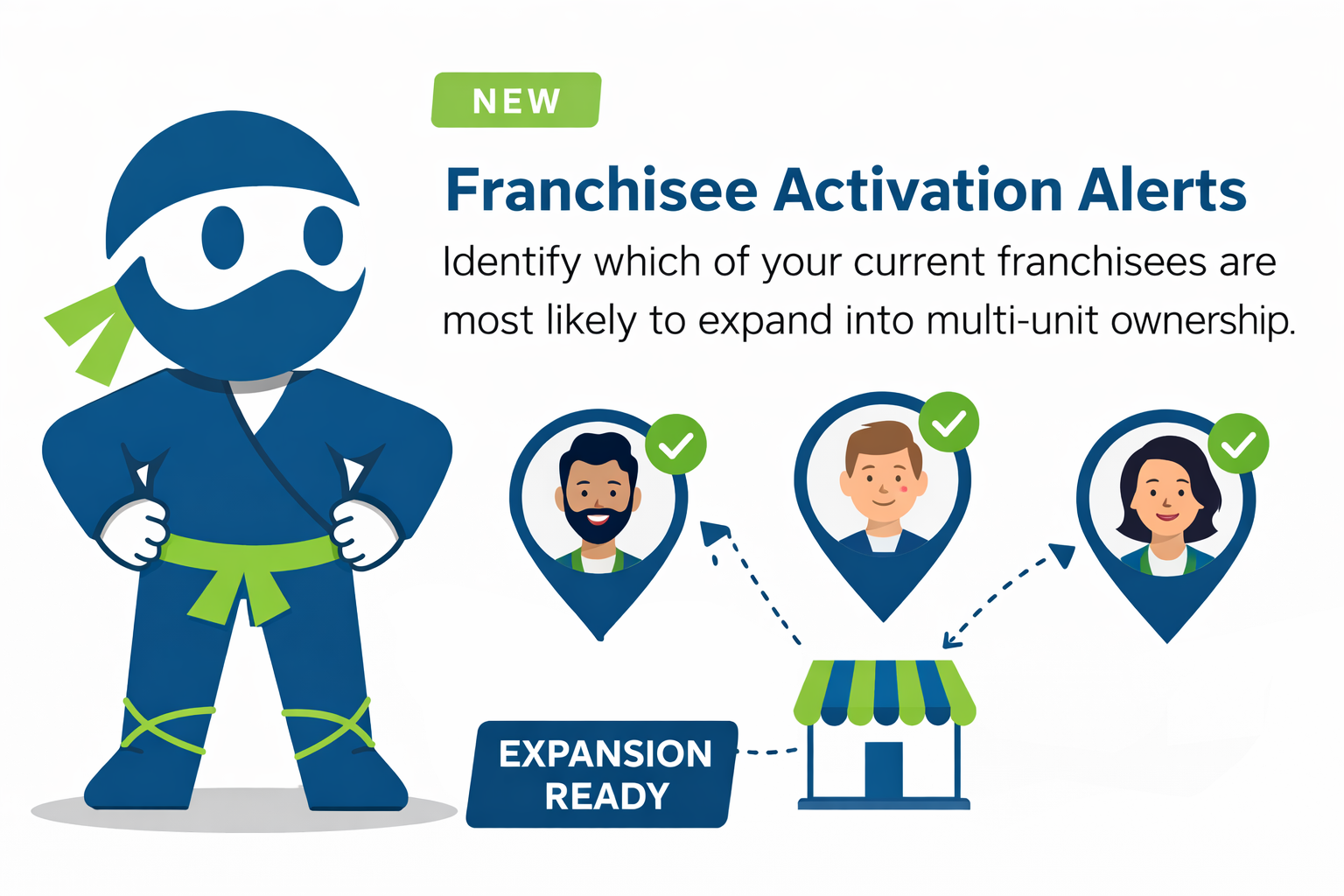 NEW

Franchisee Activation Alerts

Identify which of your current franchisees are most likely to expand into multi-unit ownership.

EXPANSION READY